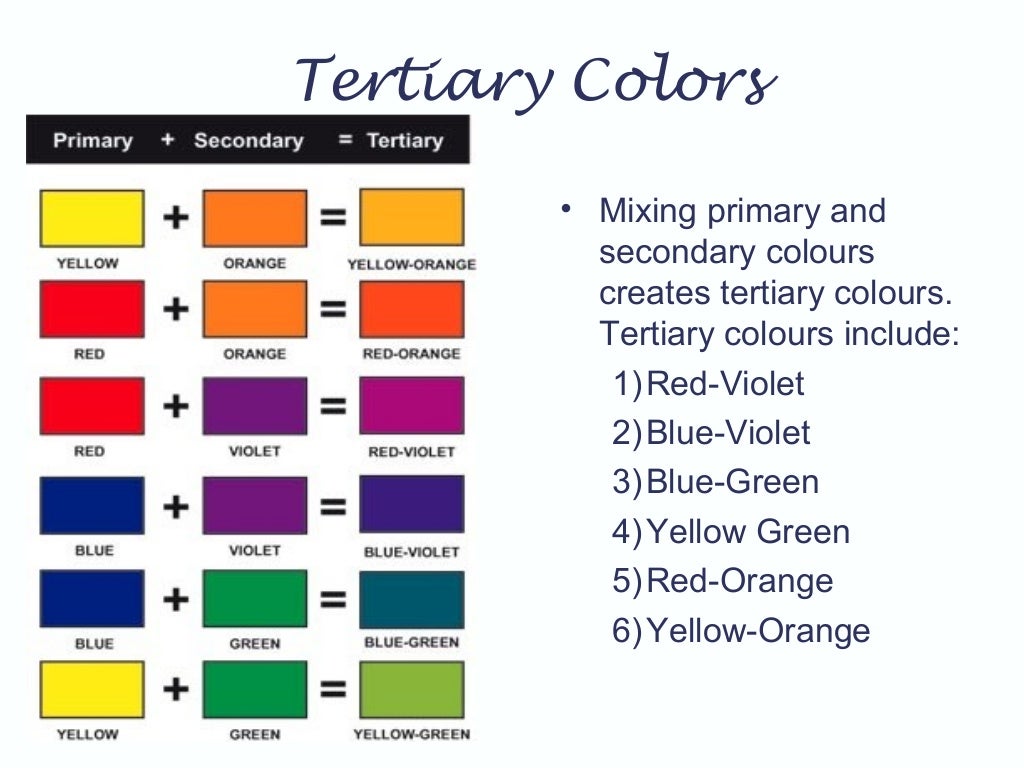 Tertiary Colors

Primary + Secondary = Tertiary

YELLOW + ORANGE = YELLOW-ORANGE

RED + ORANGE = RED-ORANGE

RED + VIOLET = RED-VIOLET

BLUE + VIOLET = BLUE-VIOLET

BLUE + GREEN = BLUE-GREEN

YELLOW + GREEN = YELLOW-GREEN

• Mixing primary and secondary colours creates tertiary colours. Tertiary colours include:
1) Red-Violet
2) Blue-Violet
3) Blue-Green
4) Yellow Green
5) Red-Orange
6) Yellow-Orange